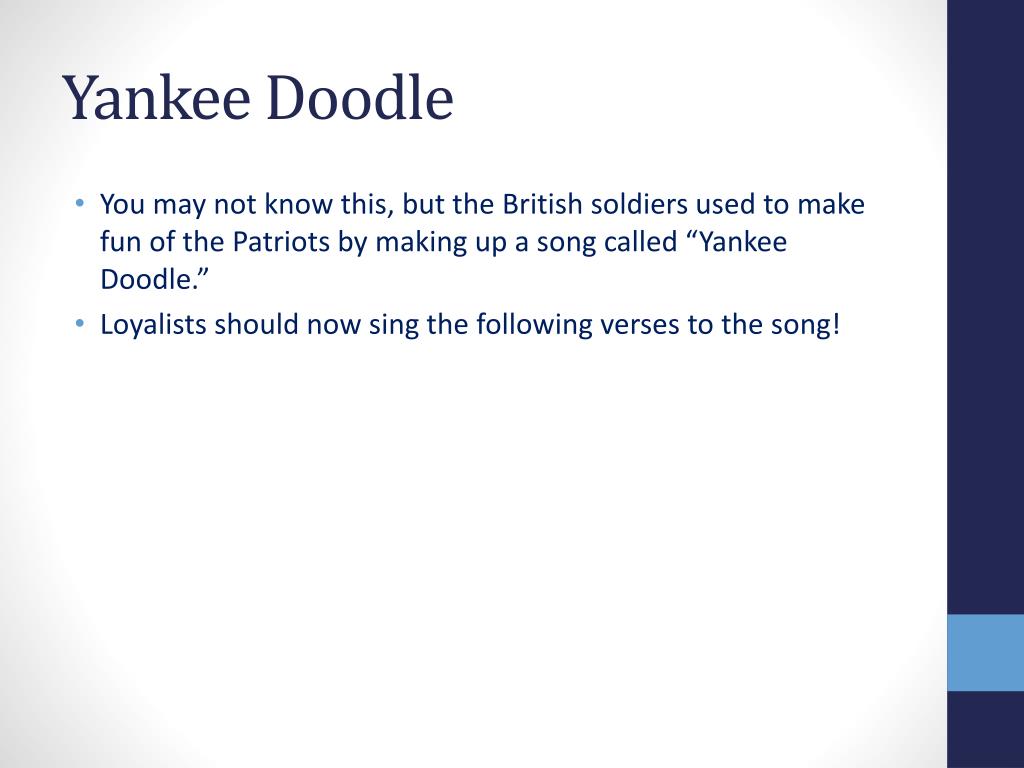 Yankee Doodle

• You may not know this, but the British soldiers used to make fun of the Patriots by making up a song called “Yankee Doodle.”
• Loyalists should now sing the following verses to the song!